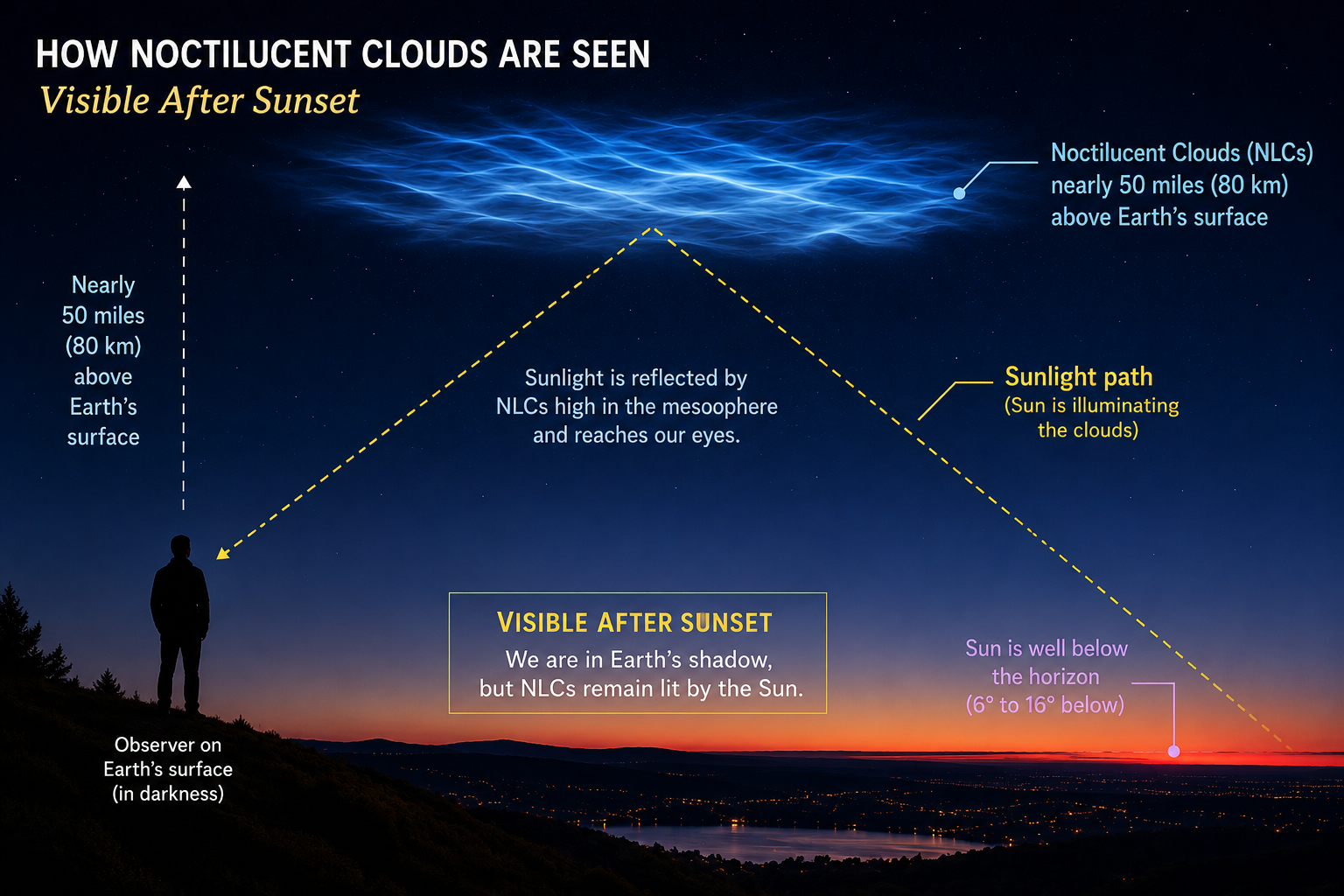 HOW NOCTILUCENT CLOUDS ARE SEEN
Visible After Sunset

Noctilucent Clouds (NLCs) nearly 50 miles (80 km) above Earth's surface

Nearly 50 miles (80 km) above Earth's surface

Sunlight is reflected by NLCs high in the mesoophere and reaches our eyes.

Sunlight path
(Sun is illuminating the clouds)

VISIBLE AFTER SUNSET
We are in Earth's shadow, but NLCs remain lit by the Sun.

Sun is well below the horizon
(6° to 16° below)

Observer on Earth's surface (in darkness)